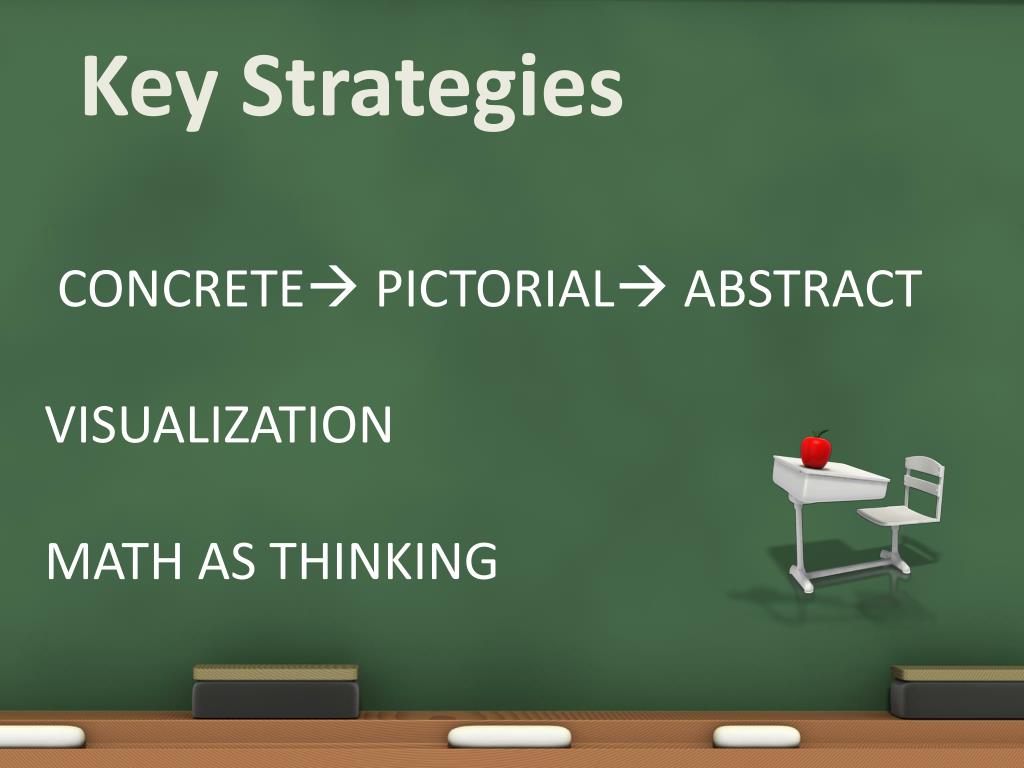 Key Strategies

CONCRETE→ PICTORIAL→ ABSTRACT

VISUALIZATION

MATH AS THINKING